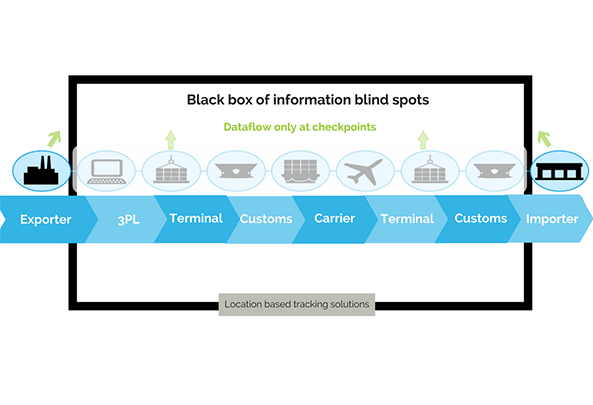 Black box of information blind spots

Dataflow only at checkpoints

Exporter

3PL

Terminal

Customs

Carrier

Terminal

Customs

Importer

Location based tracking solutions